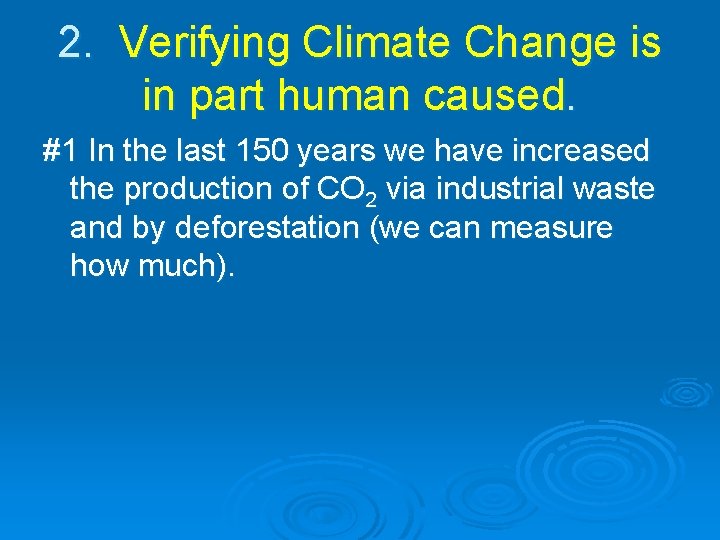 2. Verifying Climate Change is in part human caused.

#1 In the last 150 years we have increased the production of $CO_2$ via industrial waste and by deforestation (we can measure how much).